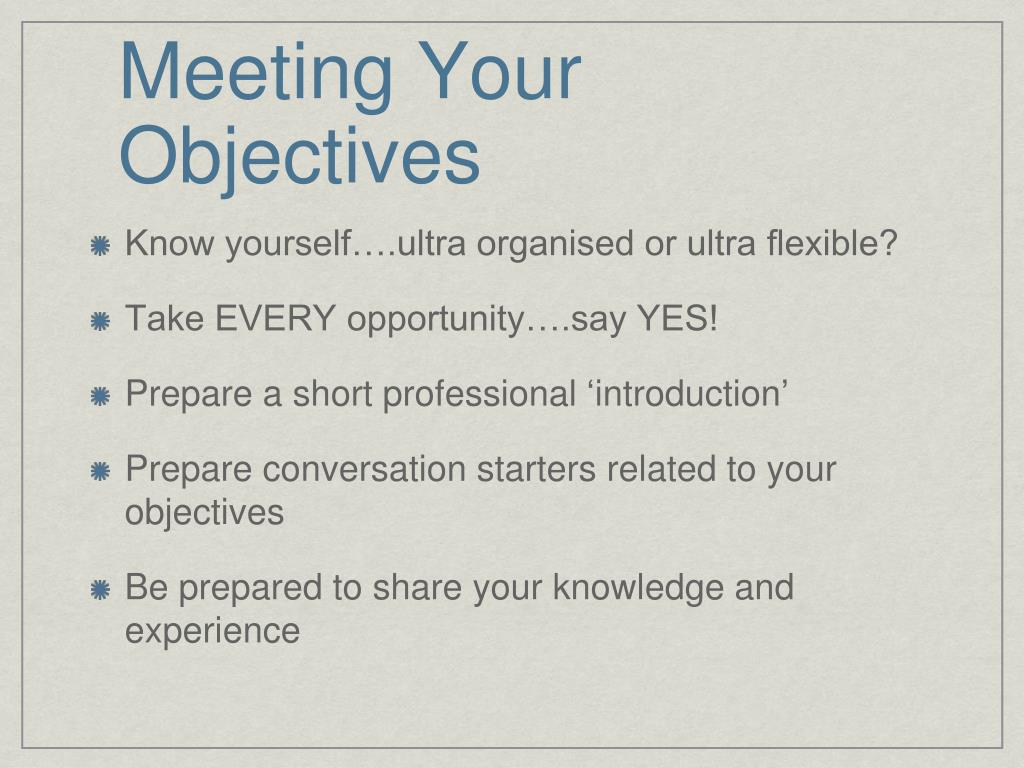 Meeting Your Objectives

Know yourself….ultra organised or ultra flexible?

Take EVERY opportunity….say YES!

Prepare a short professional ‘introduction’

Prepare conversation starters related to your objectives

Be prepared to share your knowledge and experience